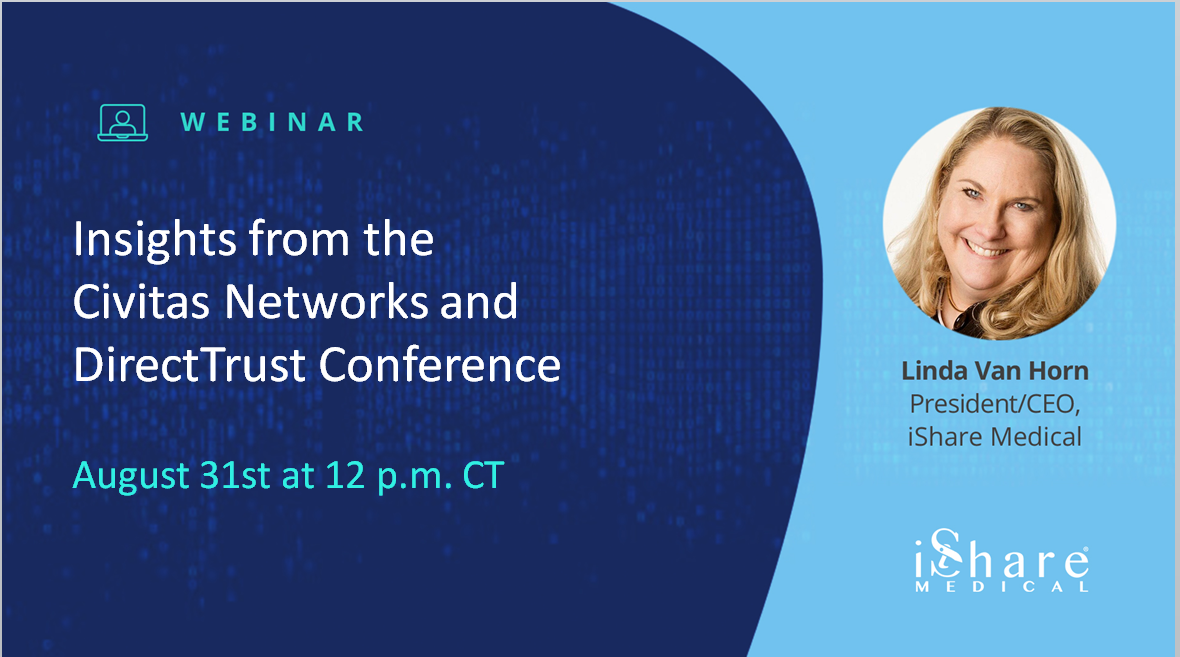 WEBINAR

Insights from the Civitas Networks and DirectTrust Conference

August 31st at 12 p.m. CT

Linda Van Horn
President/CEO,
iShare Medical

iShare®
MEDICAL